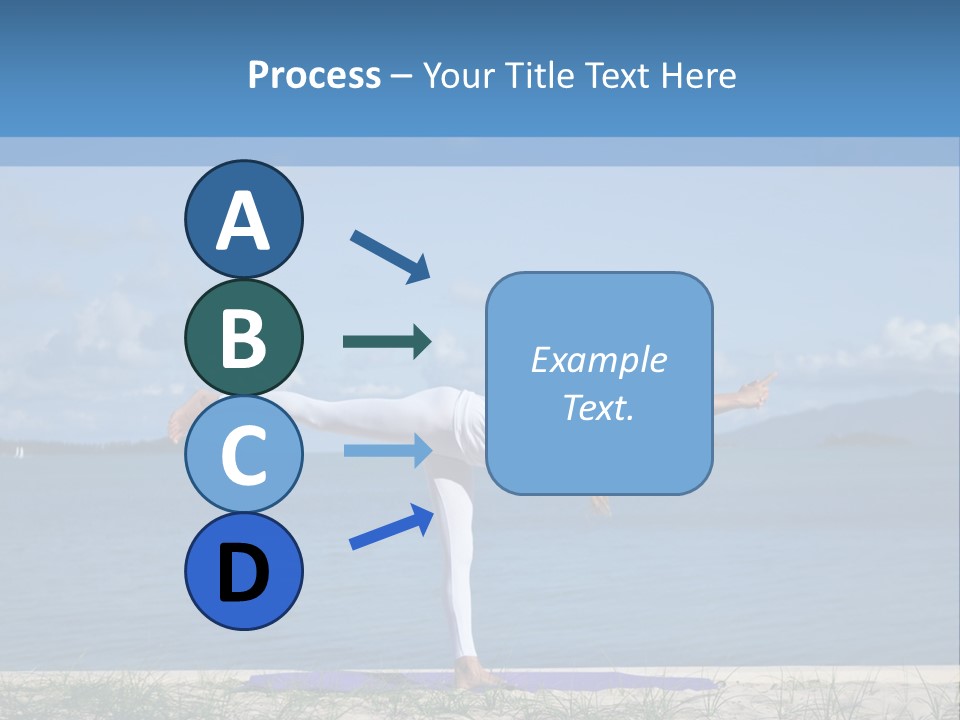 Process – Your Title Text Here

A

B

C

D

Example Text.